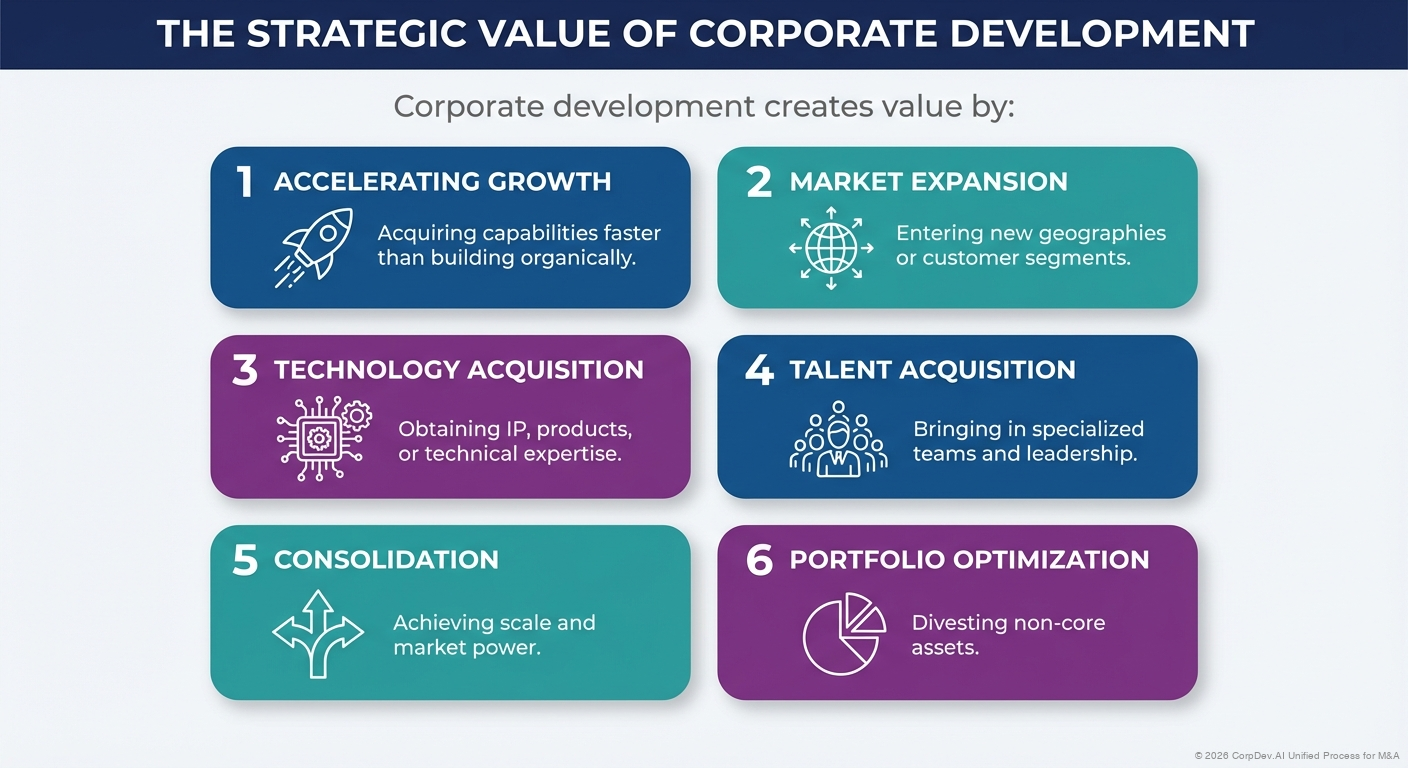 THE STRATEGIC VALUE OF CORPORATE DEVELOPMENT

Corporate development creates value by:

1 ACCELERATING GROWTH
Acquiring capabilities faster than building organically.

2 MARKET EXPANSION
Entering new geographies or customer segments.

3 TECHNOLOGY ACQUISITION
Obtaining IP, products, or technical expertise.

4 TALENT ACQUISITION
Bringing in specialized teams and leadership.

5 CONSOLIDATION
Achieving scale and market power.

6 PORTFOLIO OPTIMIZATION
Divesting non-core assets.

© 2026 CorpDev.AI Unified Process for M&A